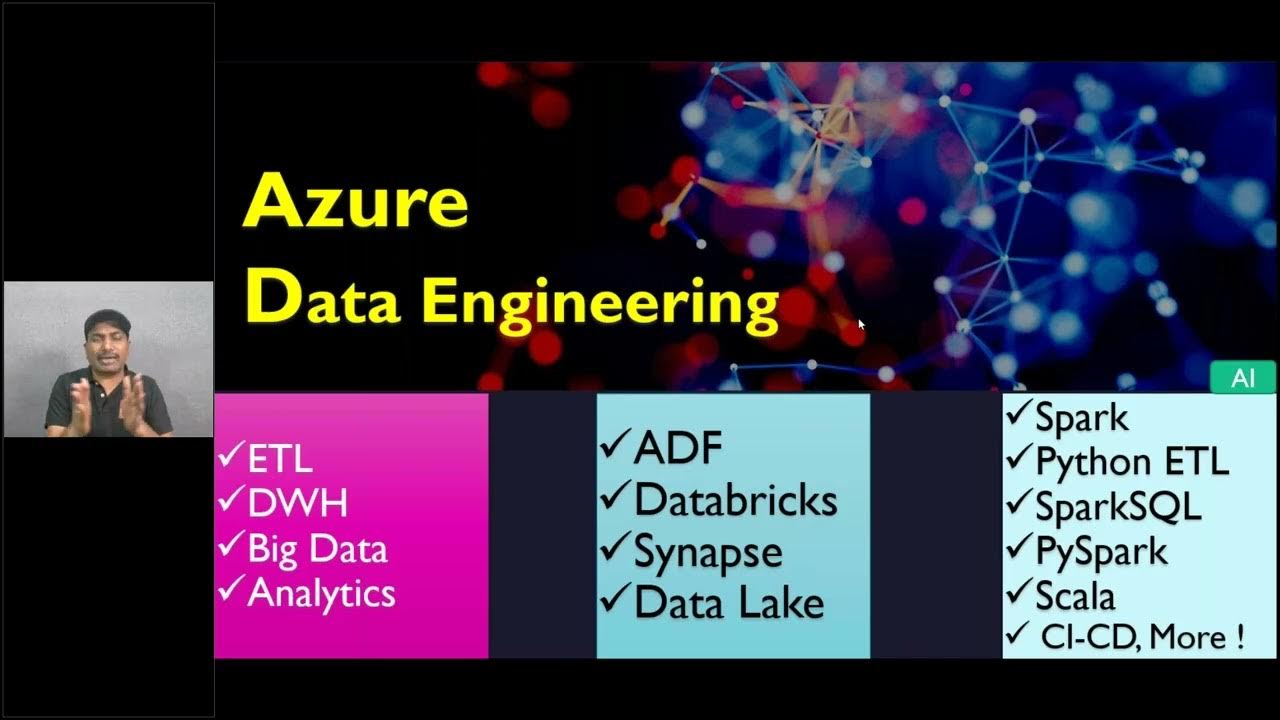 Azure
Data Engineering

AI

✓ETL
✓DWH
✓Big Data
✓Analytics

✓ADF
✓Databricks
✓Synapse
✓Data Lake

✓Spark
✓Python ETL
✓SparkSQL
✓PySpark
✓Scala
✓ CI-CD, More !